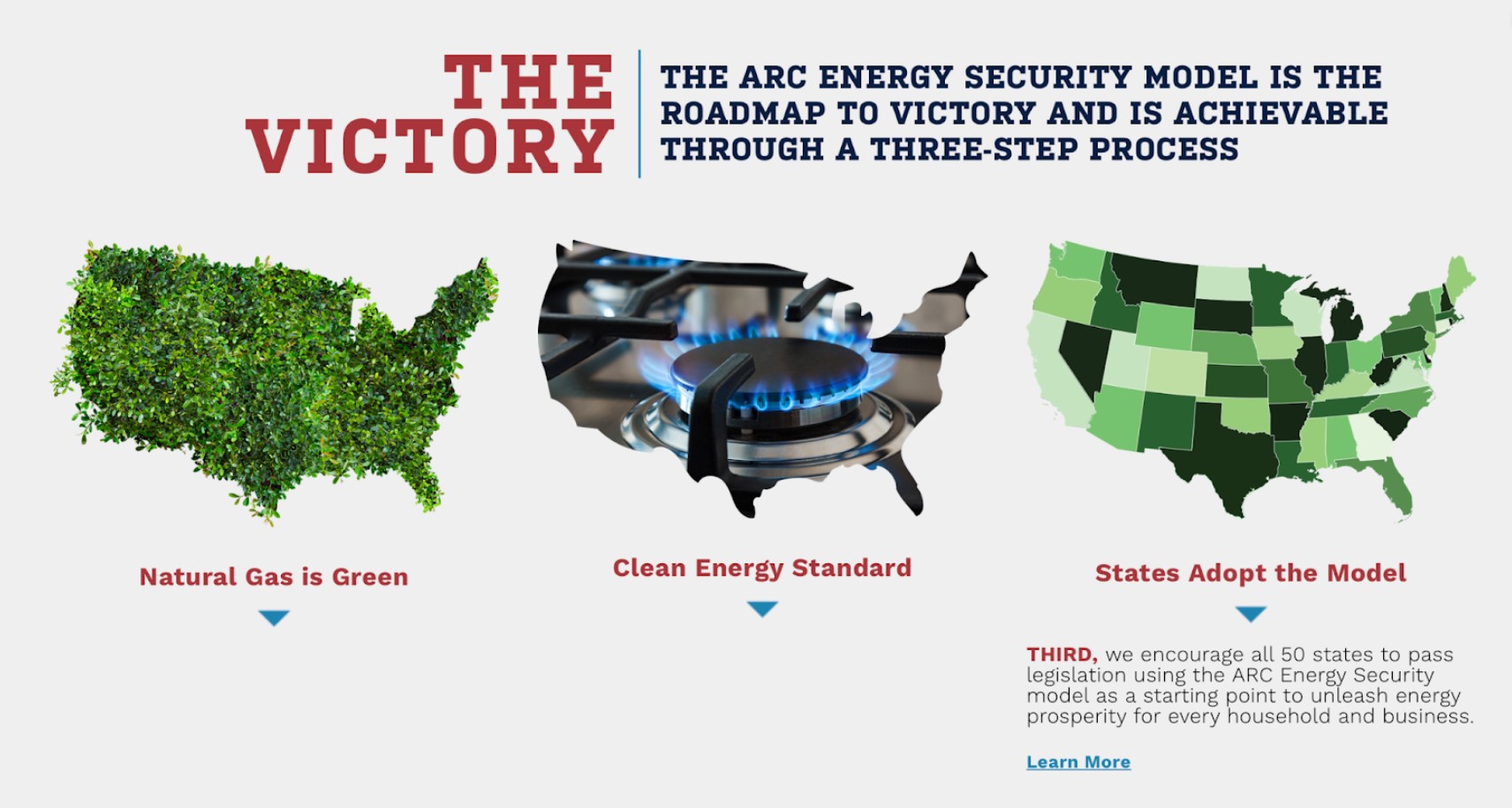 THE VICTORY

THE ARC ENERGY SECURITY MODEL IS THE ROADMAP TO VICTORY AND IS ACHIEVABLE THROUGH A THREE-STEP PROCESS

Natural Gas is Green

Clean Energy Standard

States Adopt the Model

THIRD, we encourage all 50 states to pass legislation using the ARC Energy Security model as a starting point to unleash energy prosperity for every household and business.

Learn More